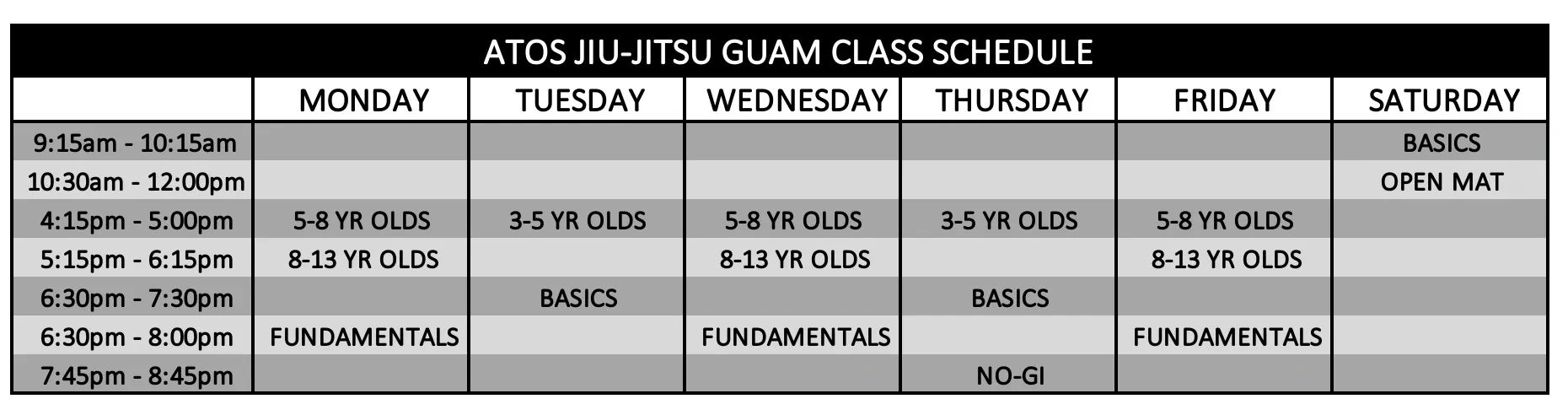 ATOS JIU-JITSU GUAM CLASS SCHEDULE

| | MONDAY | TUESDAY | WEDNESDAY | THURSDAY | FRIDAY | SATURDAY |
|---|---|---|---|---|---|---|
| 9:15am - 10:15am | | | | | | BASICS |
| 10:30am - 12:00pm | | | | | | OPEN MAT |
| 4:15pm - 5:00pm | 5-8 YR OLDS | 3-5 YR OLDS | 5-8 YR OLDS | 3-5 YR OLDS | 5-8 YR OLDS | |
| 5:15pm - 6:15pm | 8-13 YR OLDS | | 8-13 YR OLDS | | 8-13 YR OLDS | |
| 6:30pm - 7:30pm | | BASICS | | BASICS | | |
| 6:30pm - 8:00pm | FUNDAMENTALS | | FUNDAMENTALS | | FUNDAMENTALS | |
| 7:45pm - 8:45pm | | | | NO-GI | | |